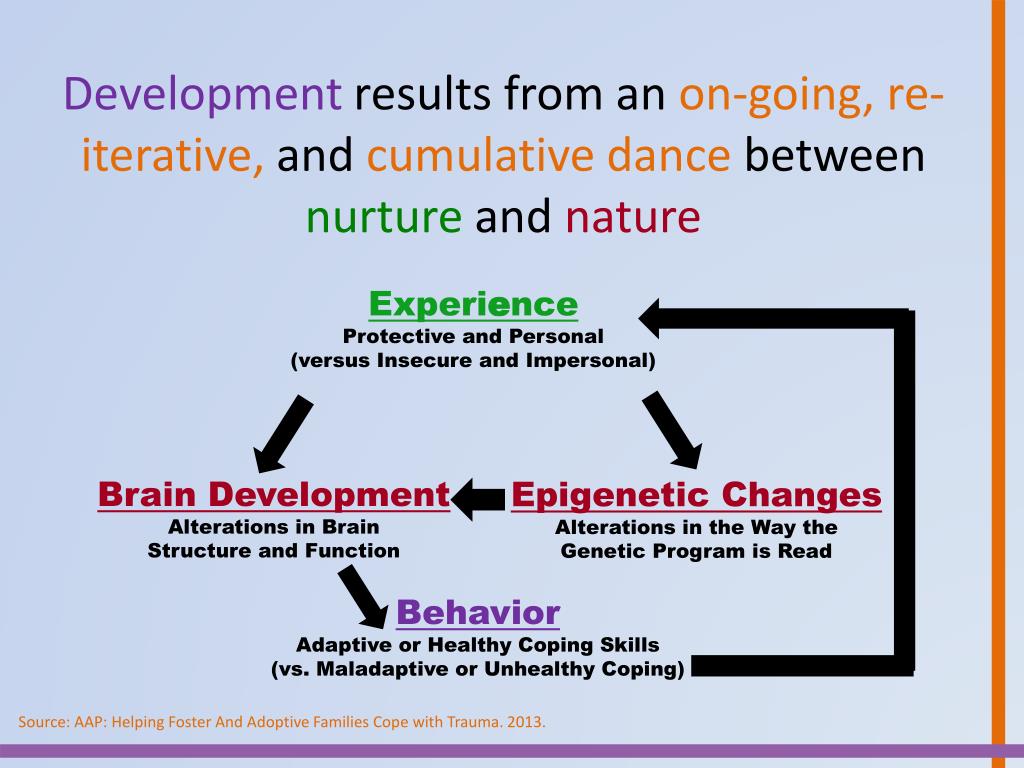 Development results from an on-going, re-iterative, and cumulative dance between nurture and nature

Experience
Protective and Personal
(versus Insecure and Impersonal)

Brain Development
Alterations in Brain
Structure and Function

Epigenetic Changes
Alterations in the Way the
Genetic Program is Read

Behavior
Adaptive or Healthy Coping Skills
(vs. Maladaptive or Unhealthy Coping)

Source: AAP: Helping Foster And Adoptive Families Cope with Trauma. 2013.